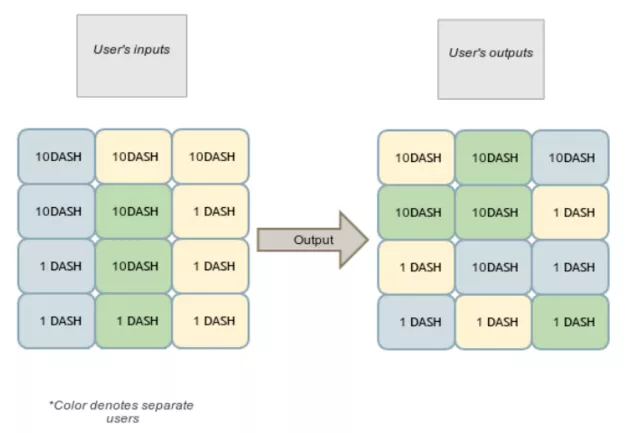 User's inputs

| 10DASH | 10DASH | 10DASH |
|---|---|---|
| 10DASH | 10DASH | 1 DASH |
| 1 DASH | 10DASH | 1 DASH |
| 1 DASH | 1 DASH | 1 DASH |

Output

User's outputs

| 10DASH | 10DASH | 10DASH |
|---|---|---|
| 10DASH | 10DASH | 1 DASH |
| 1 DASH | 10DASH | 1 DASH |
| 1 DASH | 1 DASH | 1 DASH |

*Color denotes separate users